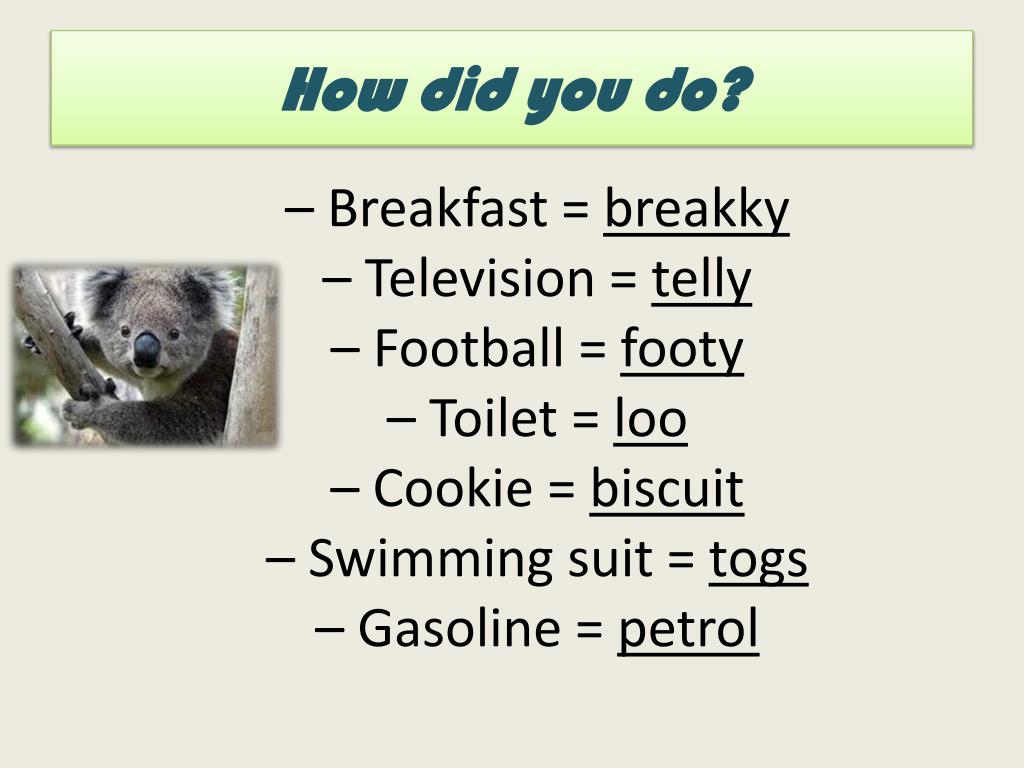 How did you do?

– Breakfast = breakky
– Television = telly
– Football = footy
– Toilet = loo
– Cookie = biscuit
– Swimming suit = togs
– Gasoline = petrol